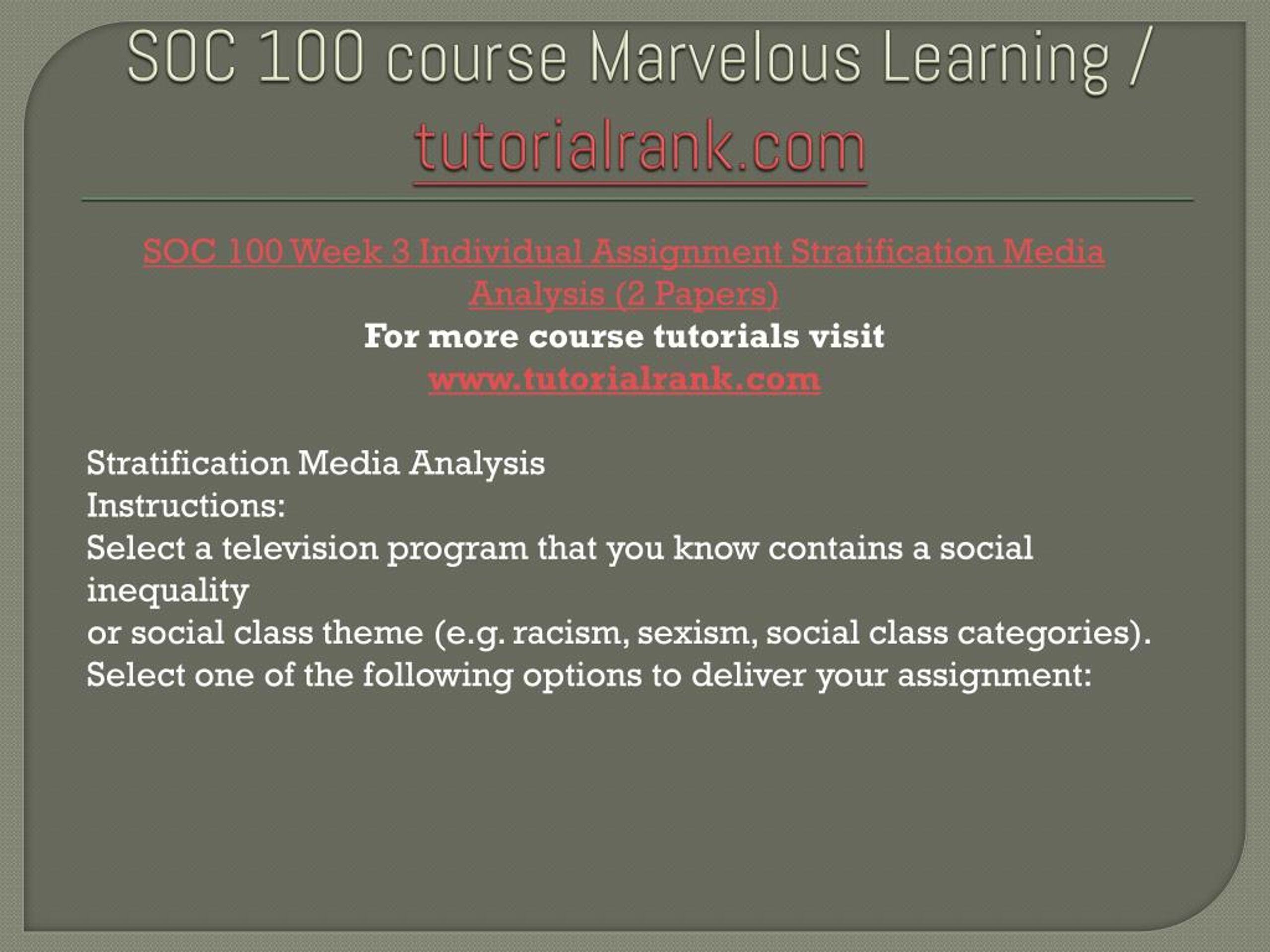 SOC 100 course Marvelous Learning / tutorialrank.com

SOC 100 Week 3 Individual Assignment Stratification Media Analysis (2 Papers)
For more course tutorials visit
www.tutorialrank.com

Stratification Media Analysis
Instructions:
Select a television program that you know contains a social inequality
or social class theme (e.g. racism, sexism, social class categories).
Select one of the following options to deliver your assignment: